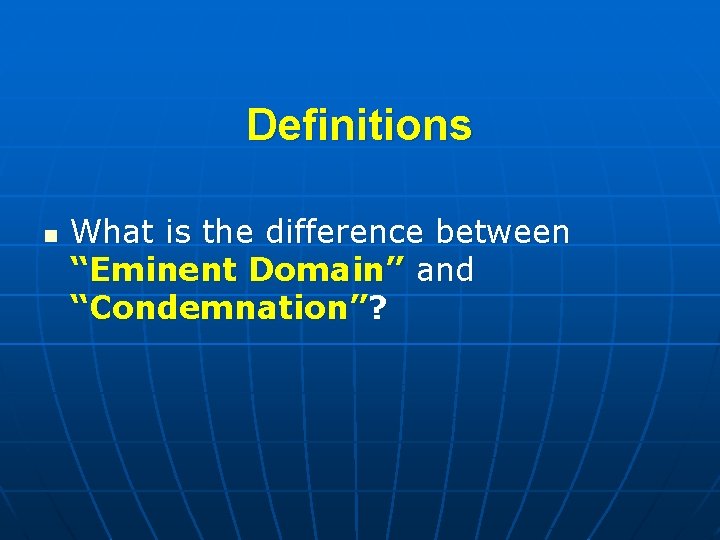 Definitions

What is the difference between “Eminent Domain” and “Condemnation”?